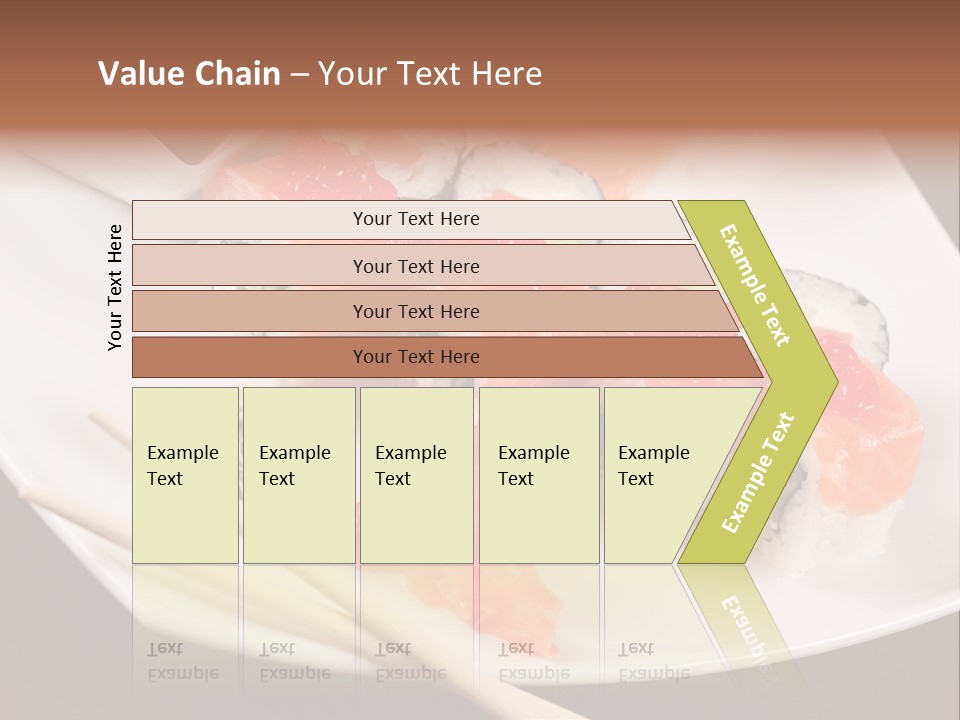 Value Chain – Your Text Here

Your Text Here

Your Text Here

Your Text Here

Your Text Here

Your Text Here

Example Text

Example Text

Example Text

Example Text

Example Text

Example Text

Example Text